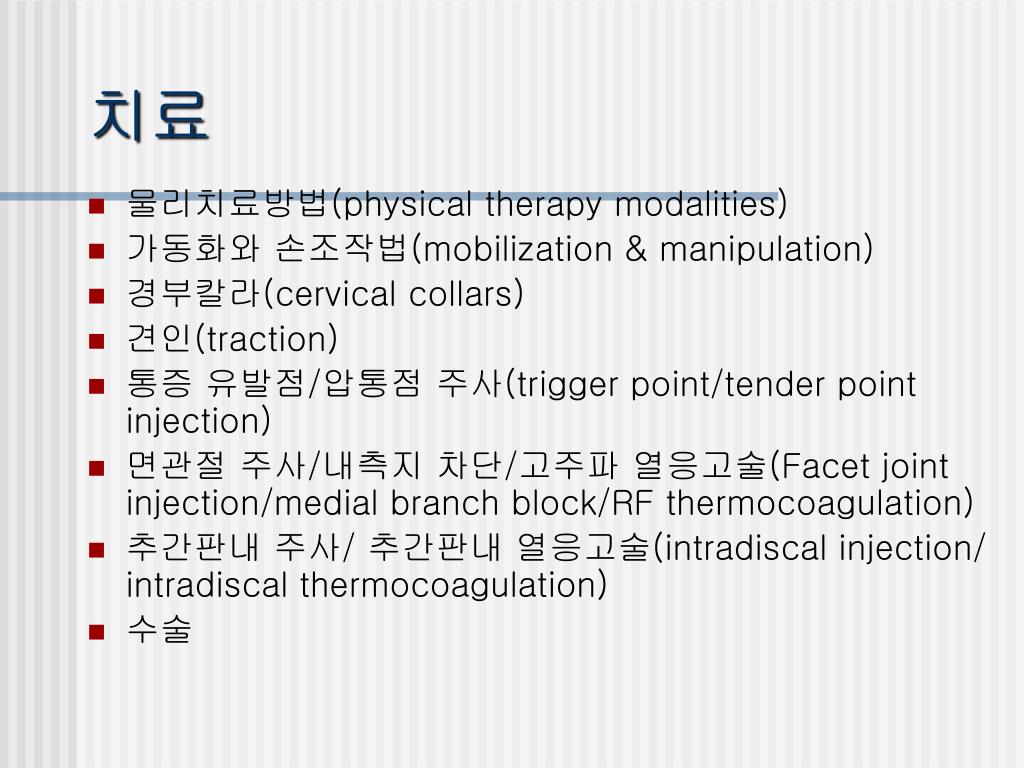 치료

- 물리치료방법(physical therapy modalities)
- 가동화와 손조작법(mobilization & manipulation)
- 경부칼라(cervical collars)
- 견인(traction)
- 통증 유발점/압통점 주사(trigger point/tender point injection)
- 면관절 주사/내측지 차단/고주파 열응고술(Facet joint injection/medial branch block/RF thermocoagulation)
- 추간판내 주사/ 추간판내 열응고술(intradiscal injection/ intradiscal thermocoagulation)
- 수술